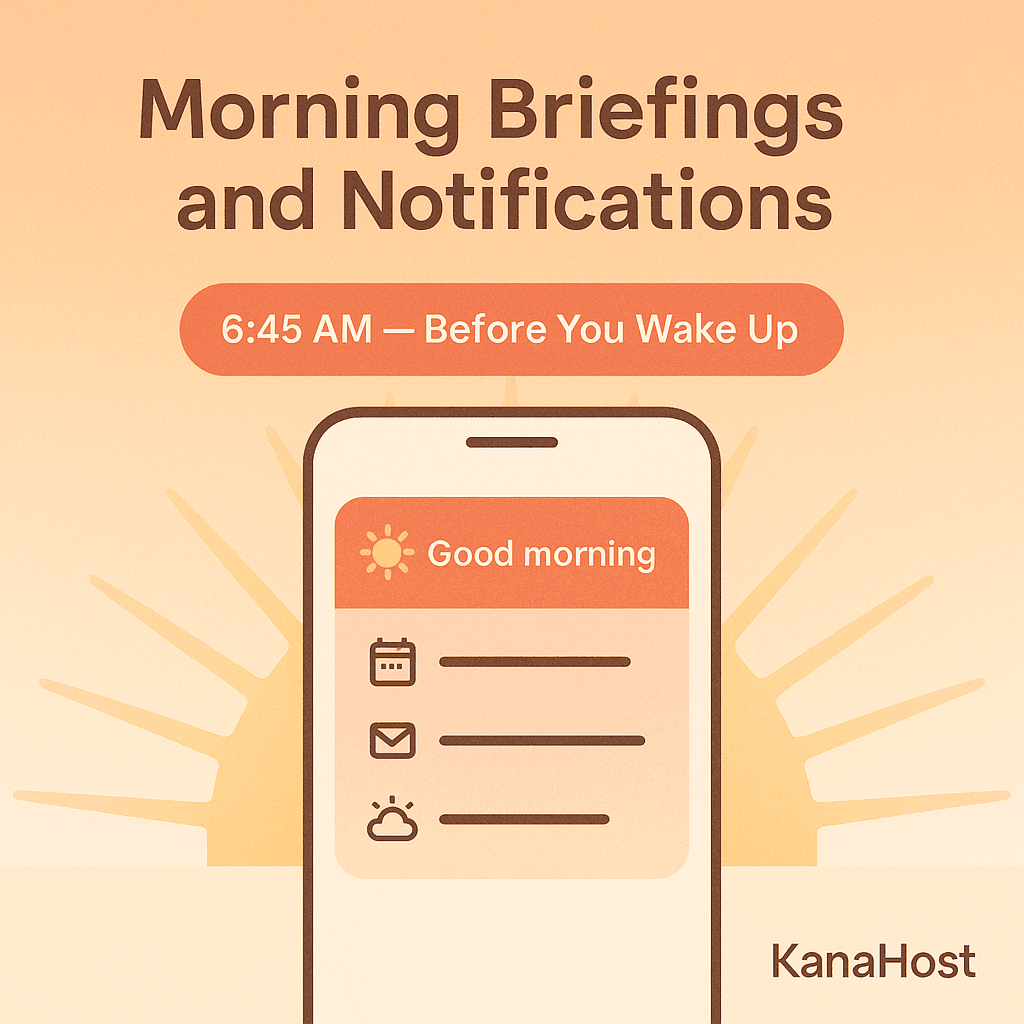 Morning Briefings and Notifications

6:45 AM — Before You Wake Up

Good morning

KanaHost